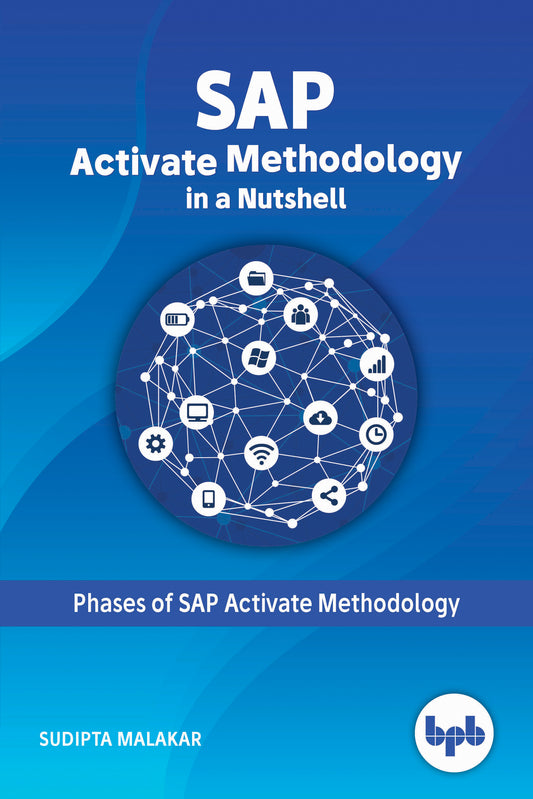 SAP
Activate Methodology
in a Nutshell

Phases of SAP Activate Methodology

SUDIPTA MALAKAR

bpb